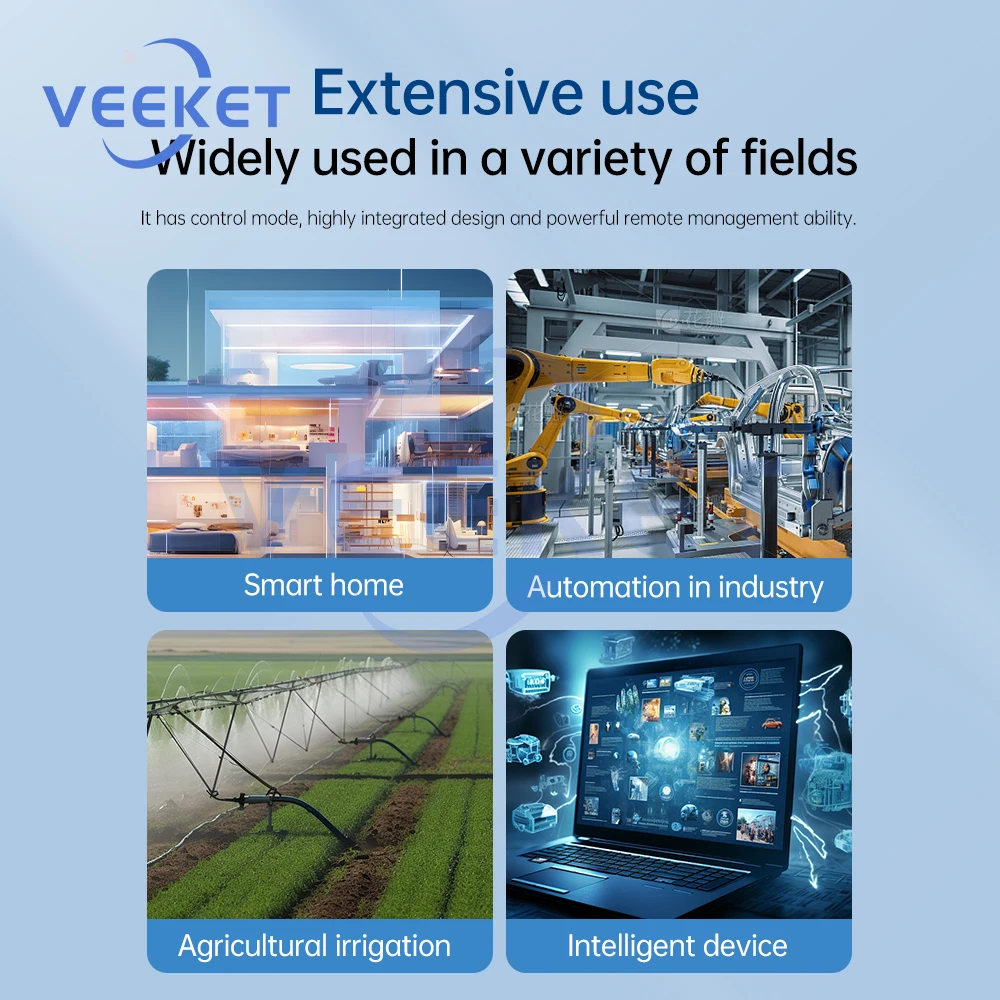 VEEKET

Extensive use

Widely used in a variety of fields

It has control mode, highly integrated design and powerful remote management ability.

Smart home

Automation in industry

Agricultural irrigation

Intelligent device